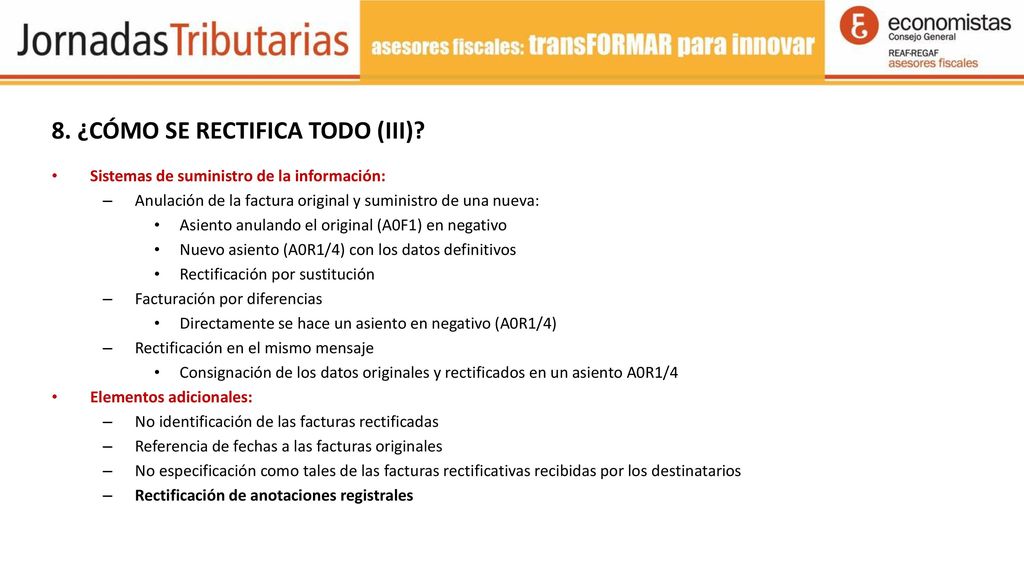 JornadasTributarias

asesores fiscales: transFORMAR para innovar

economistas
Consejo General
REAF·REGAF
asesores fiscales

8. ¿CÓMO SE RECTIFICA TODO (III)?

• Sistemas de suministro de la información:
– Anulación de la factura original y suministro de una nueva:
• Asiento anulando el original (A0F1) en negativo
• Nuevo asiento (A0R1/4) con los datos definitivos
• Rectificación por sustitución
– Facturación por diferencias
• Directamente se hace un asiento en negativo (A0R1/4)
– Rectificación en el mismo mensaje
• Consignación de los datos originales y rectificados en un asiento A0R1/4
• Elementos adicionales:
– No identificación de las facturas rectificadas
– Referencia de fechas a las facturas originales
– No especificación como tales de las facturas rectificativas recibidas por los destinatarios
– Rectificación de anotaciones registrales